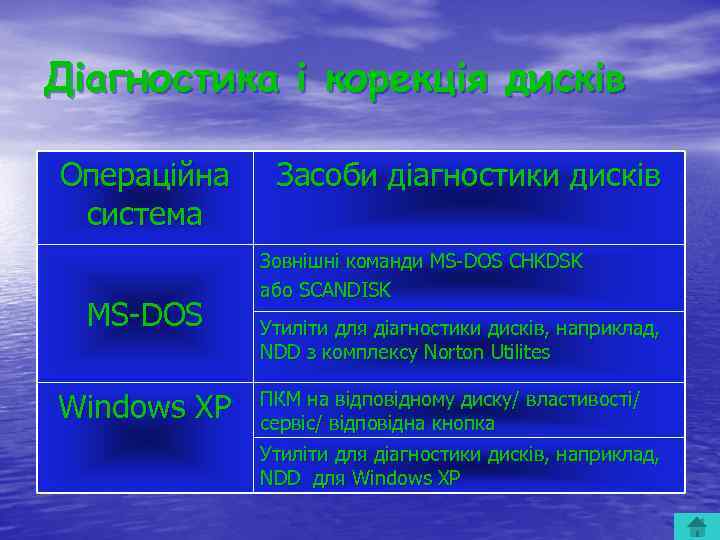 Діагностика і корекція дисків

| Операційна система | Засоби діагностики дисків |
|---|---|
| MS-DOS | Зовнішні команди MS-DOS CHKDSK або SCANDISK |
| | Утиліти для діагностики дисків, наприклад, NDD з комплексу Norton Utilites |
| Windows XP | ПКМ на відповідному диску/ властивості/ сервіс/ відповідна кнопка |
| | Утиліти для діагностики дисків, наприклад, NDD для Windows XP |